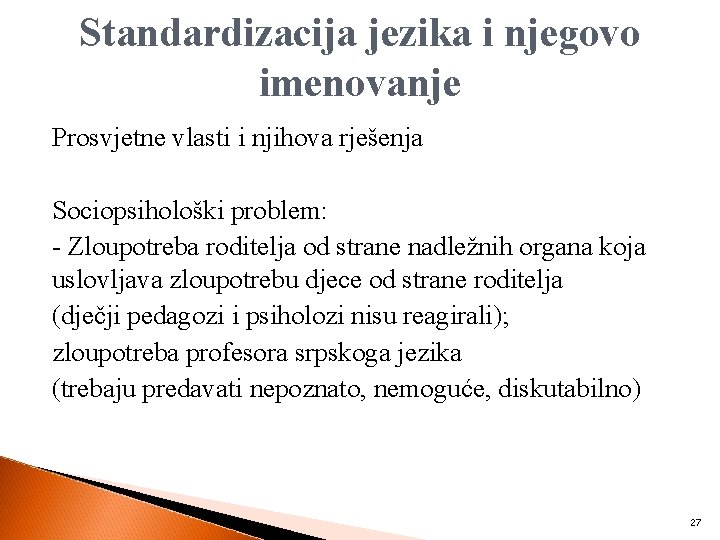 Standardizacija jezika i njegovo imenovanje

Prosvjetne vlasti i njihova rješenja

Sociopsihološki problem:
- Zloupotreba roditelja od strane nadležnih organa koja uslovljava zloupotrebu djece od strane roditelja
(dječji pedagozi i psiholozi nisu reagirali);
zloupotreba profesora srpskoga jezika
(trebaju predavati nepoznato, nemoguće, diskutabilno)

27